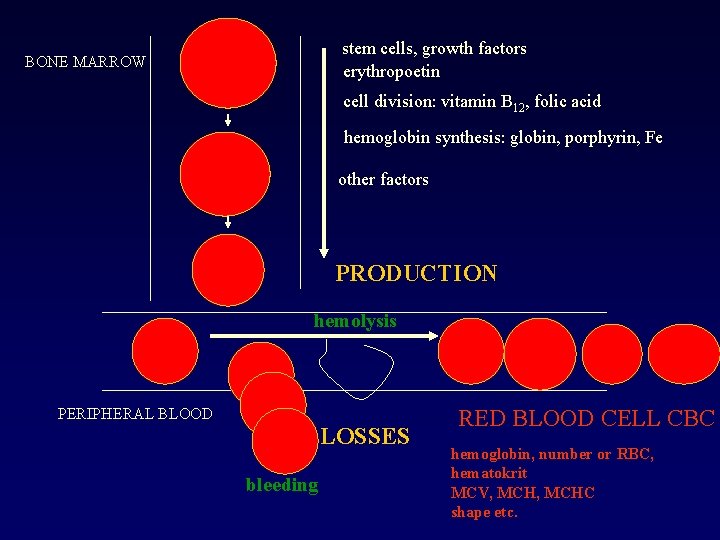 BONE MARROW

stem cells, growth factors
erythropoetin

cell division: vitamin $B_{12}$, folic acid

hemoglobin synthesis: globin, porphyrin, Fe

other factors

PRODUCTION

hemolysis

PERIPHERAL BLOOD

LOSSES

bleeding

RED BLOOD CELL CBC

hemoglobin, number or RBC, hematokrit
MCV, MCH, MCHC
shape etc.